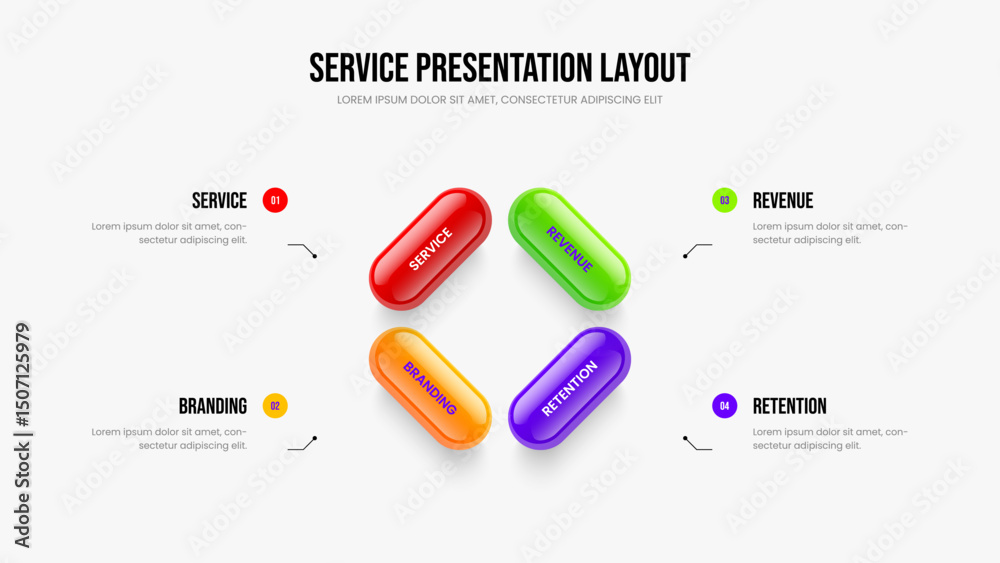 SERVICE PRESENTATION LAYOUT

LOREM IPSUM DOLOR SIT AMET, CONSECTETUR ADIPISCING ELIT

SERVICE 01

Lorem ipsum dolor sit amet, consectetur adipiscing elit.

BRANDING 02

Lorem ipsum dolor sit amet, consectetur adipiscing elit.

SERVICE

REVENUE

BRANDING

RETENTION

03 REVENUE

Lorem ipsum dolor sit amet, consectetur adipiscing elit.

04 RETENTION

Lorem ipsum dolor sit amet, consectetur adipiscing elit.

Adobe Stock | #1507125979